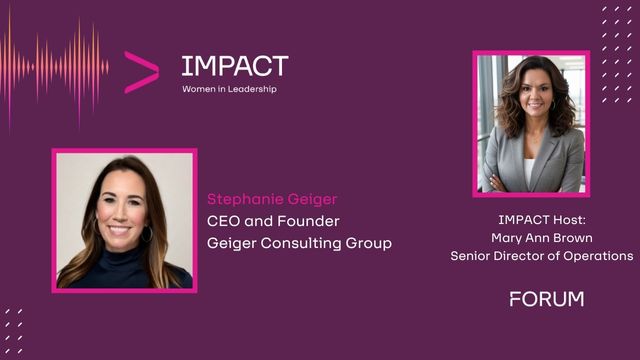 IMPACT
Women in Leadership

Stephanie Geiger
CEO and Founder
Geiger Consulting Group

IMPACT Host:
Mary Ann Brown
Senior Director of Operations

FORUM